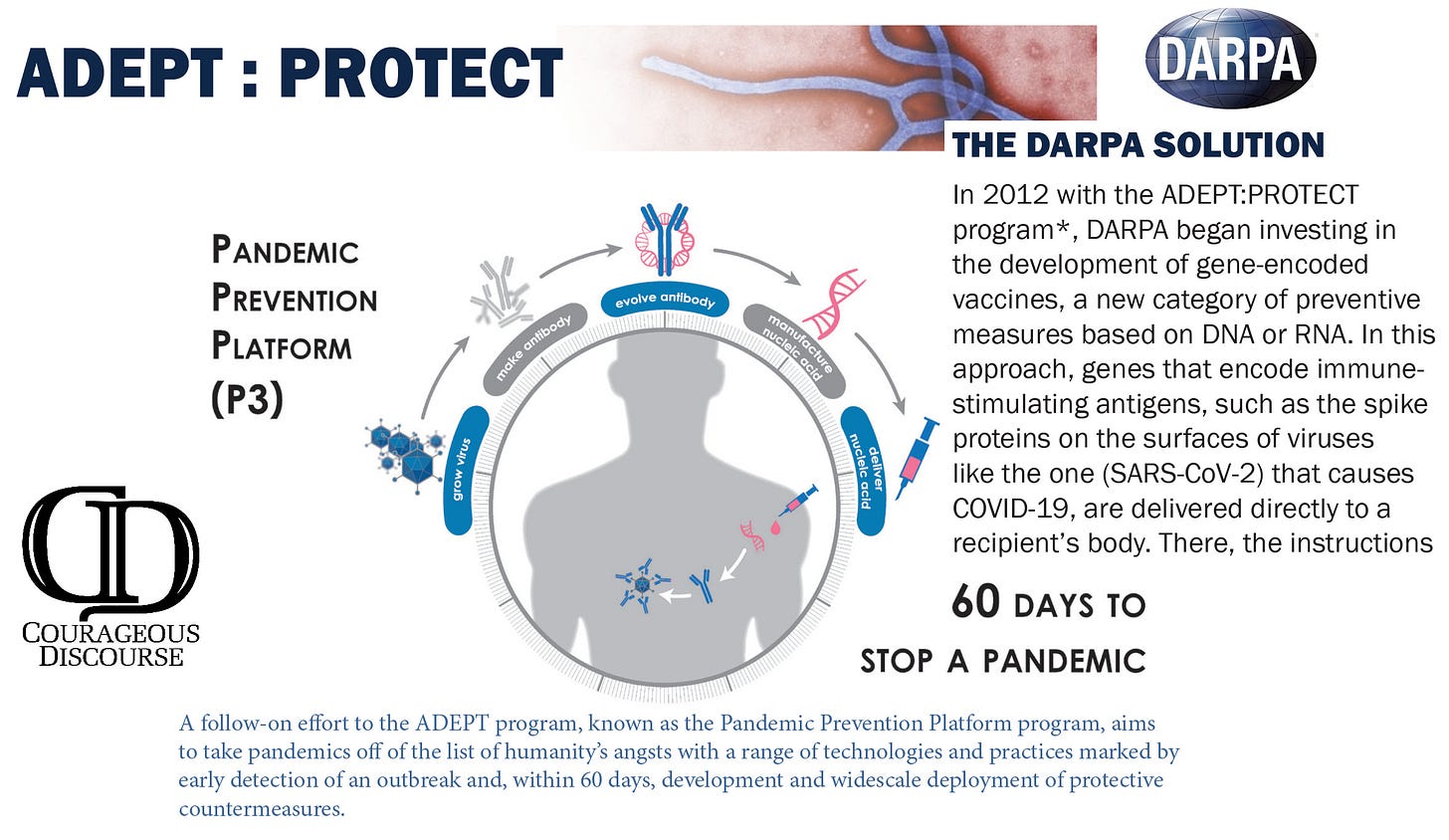 ADEPT : PROTECT

DARPA

THE DARPA SOLUTION

In 2012 with the ADEPT:PROTECT program*, DARPA began investing in the development of gene-encoded vaccines, a new category of preventive measures based on DNA or RNA. In this approach, genes that encode immune-stimulating antigens, such as the spike proteins on the surfaces of viruses like the one (SARS-CoV-2) that causes COVID-19, are delivered directly to a recipient's body. There, the instructions

PANDEMIC PREVENTION PLATFORM (P3)

grow virus

make antibody

evolve antibody

manufacture nucleic acid

deliver nucleic acid

CD

COURAGEOUS DISCOURSE

60 DAYS TO STOP A PANDEMIC

A follow-on effort to the ADEPT program, known as the Pandemic Prevention Platform program, aims to take pandemics off of the list of humanity's angsts with a range of technologies and practices marked by early detection of an outbreak and, within 60 days, development and widescale deployment of protective countermeasures.